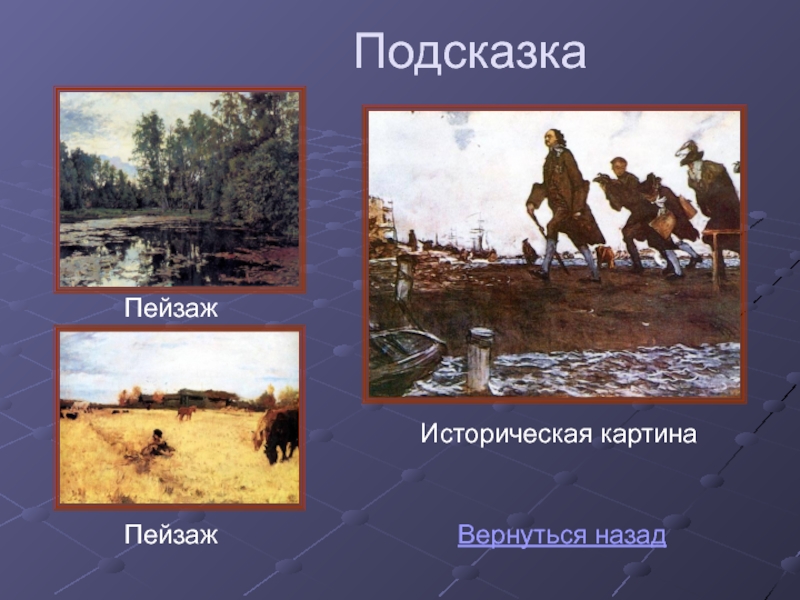 Подсказка

Пейзаж

Пейзаж

Историческая картина

Вернуться назад